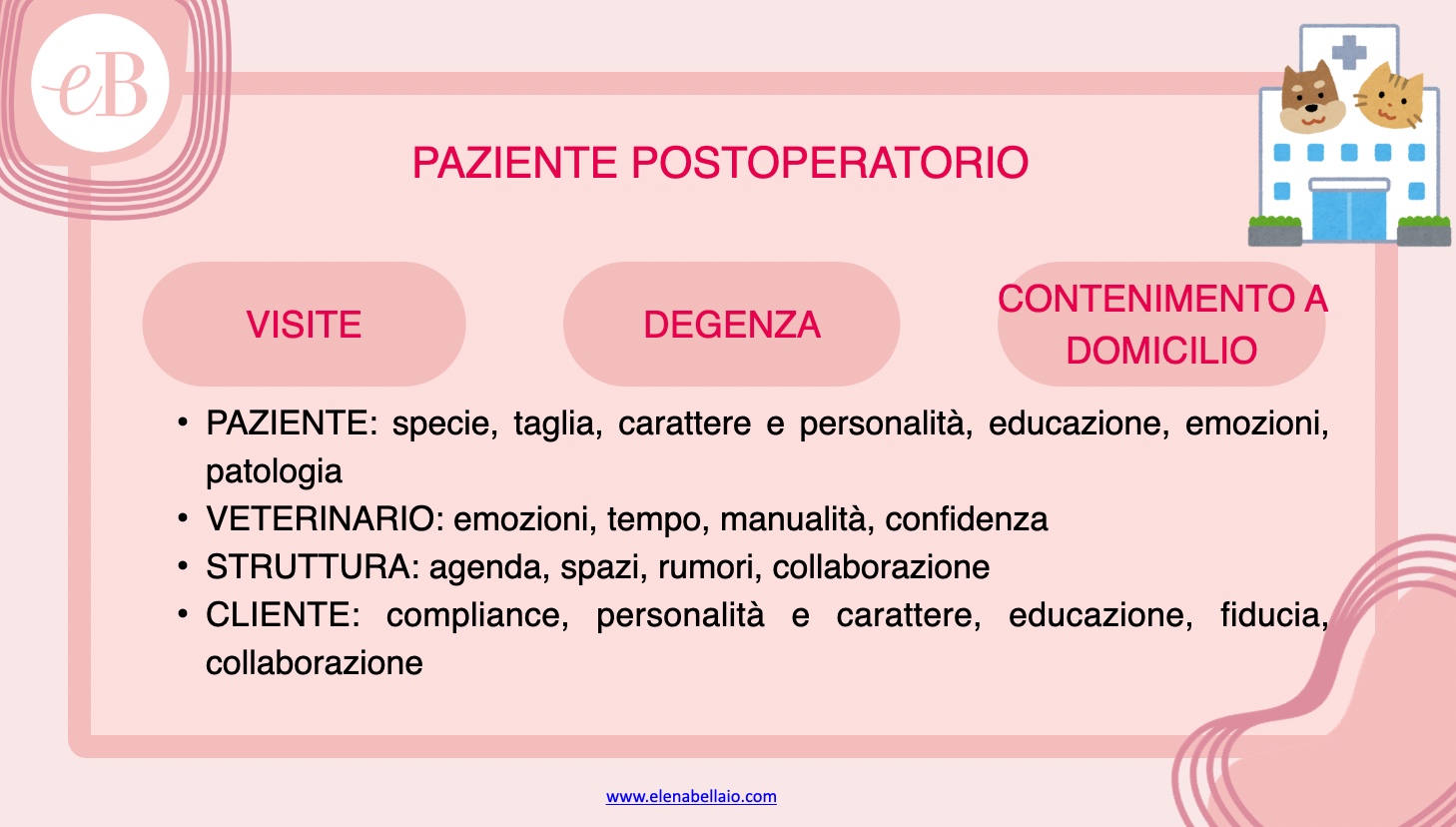 eB

PAZIENTE POSTOPERATORIO

VISITE

DEGENZA

CONTENIMENTO A DOMICILIO

• PAZIENTE: specie, taglia, carattere e personalità, educazione, emozioni, patologia
• VETERINARIO: emozioni, tempo, manualità, confidenza
• STRUTTURA: agenda, spazi, rumori, collaborazione
• CLIENTE: compliance, personalità e carattere, educazione, fiducia, collaborazione

www.elenabellaio.com